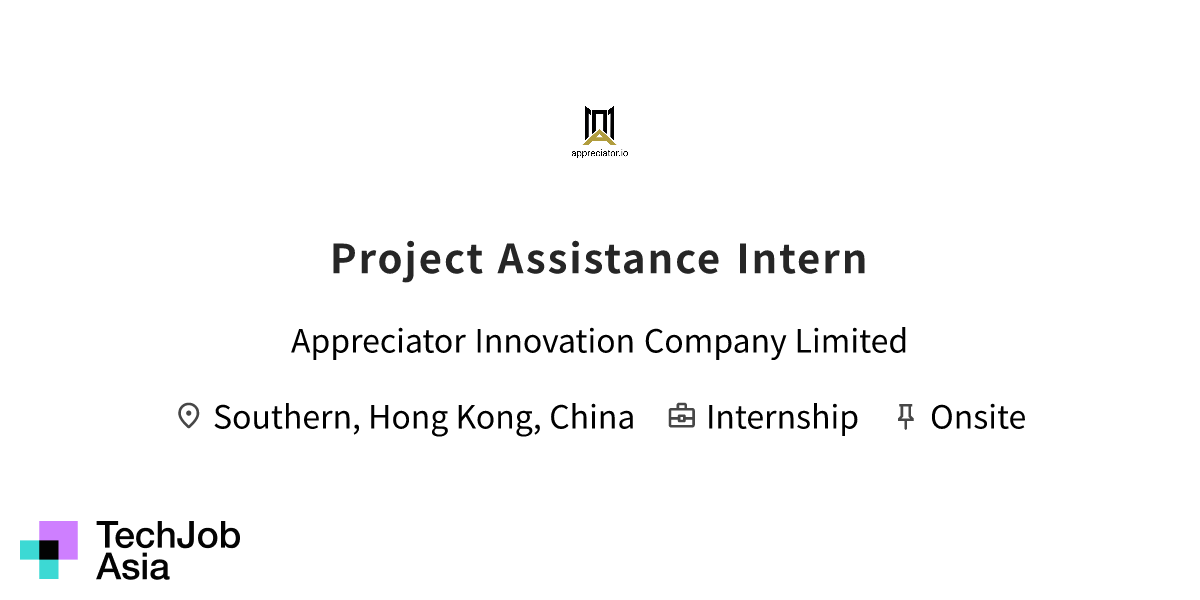 appreciator.io

Project Assistance Intern

Appreciator Innovation Company Limited

Southern, Hong Kong, China Internship Onsite

TechJob Asia